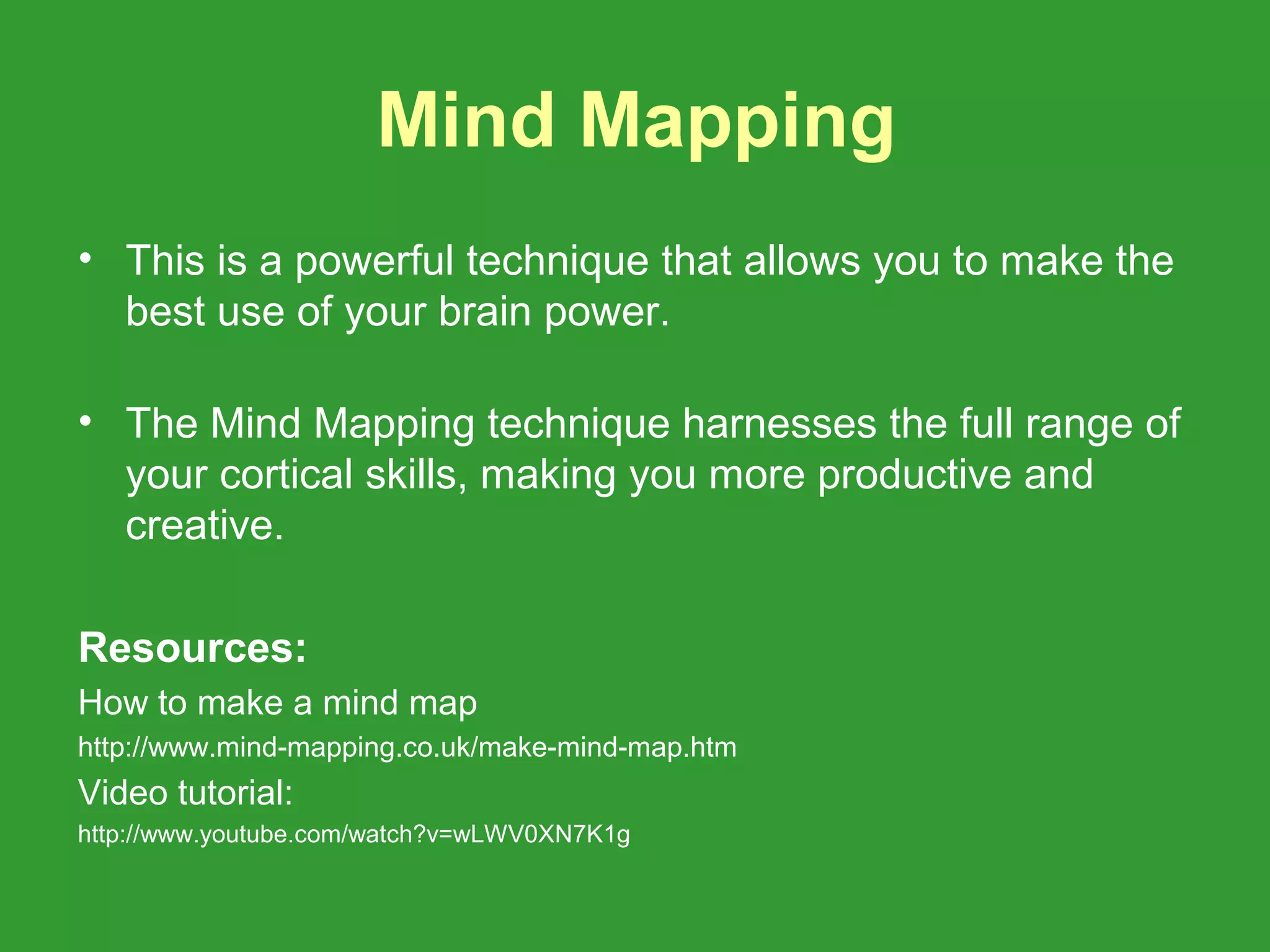 Mind Mapping

• This is a powerful technique that allows you to make the best use of your brain power.

• The Mind Mapping technique harnesses the full range of your cortical skills, making you more productive and creative.

Resources:

How to make a mind map

http://www.mind-mapping.co.uk/make-mind-map.htm

Video tutorial:

http://www.youtube.com/watch?v=wLWV0XN7K1g